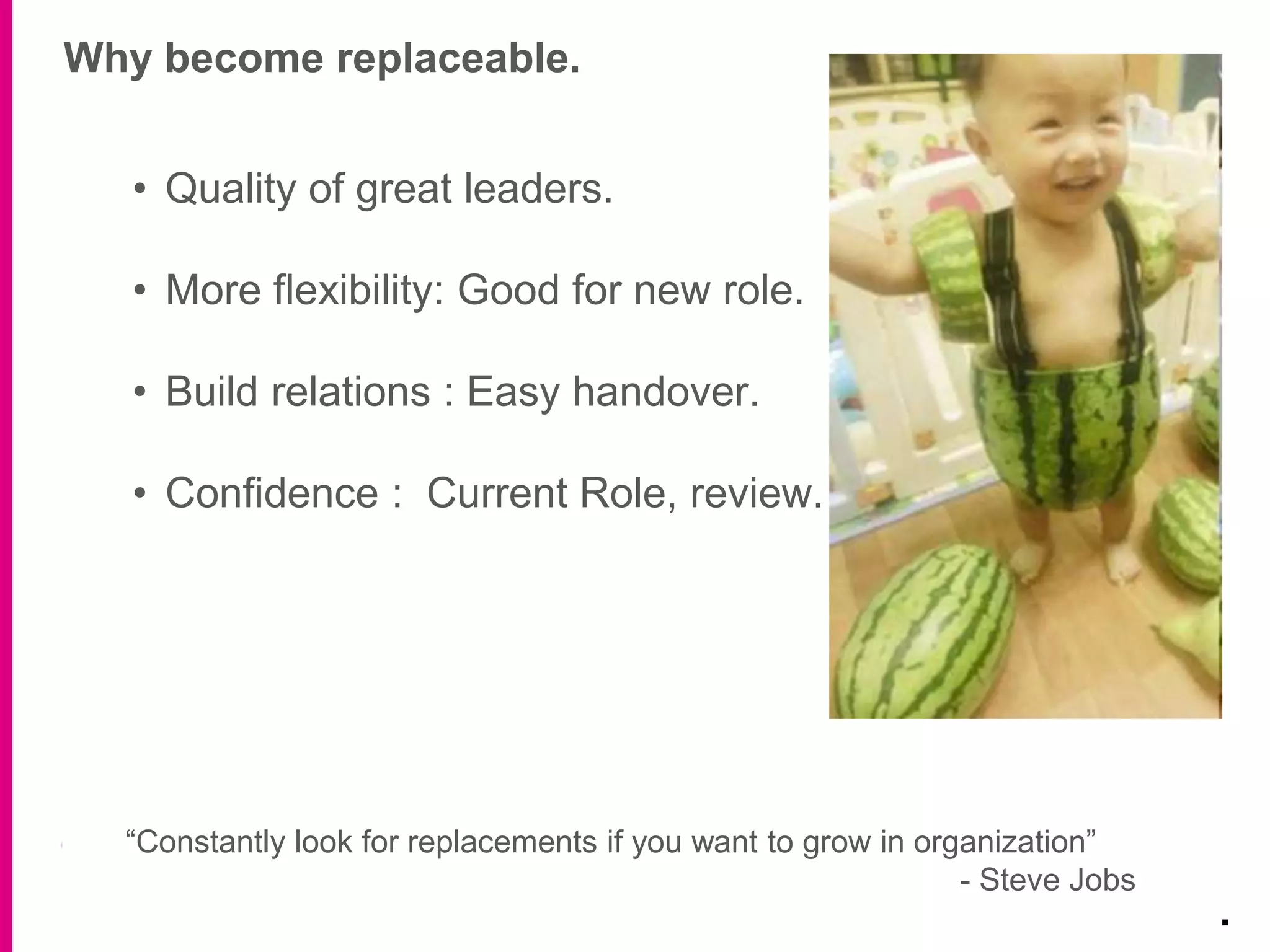 Why become replaceable.

• Quality of great leaders.

• More flexibility: Good for new role.

• Build relations : Easy handover.

• Confidence : Current Role, review.

“Constantly look for replacements if you want to grow in organization”
- Steve Jobs